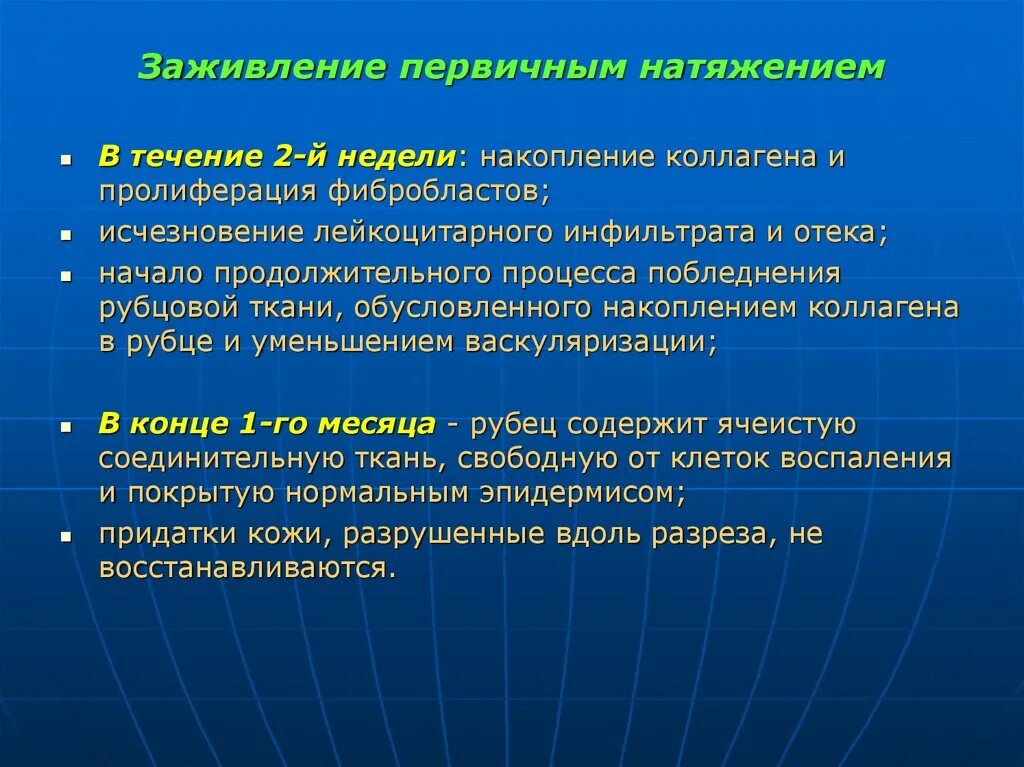 Заживление первичным натяжением

- В течение 2-й недели: накопление коллагена и пролиферация фибробластов;
- исчезновение лейкоцитарного инфильтрата и отека;
- начало продолжительного процесса побледнения рубцовой ткани, обусловленного накоплением коллагена в рубце и уменьшением васкуляризации;

- В конце 1-го месяца - рубец содержит ячеистую соединительную ткань, свободную от клеток воспаления и покрытую нормальным эпидермисом;
- придатки кожи, разрушенные вдоль разреза, не восстанавливаются.